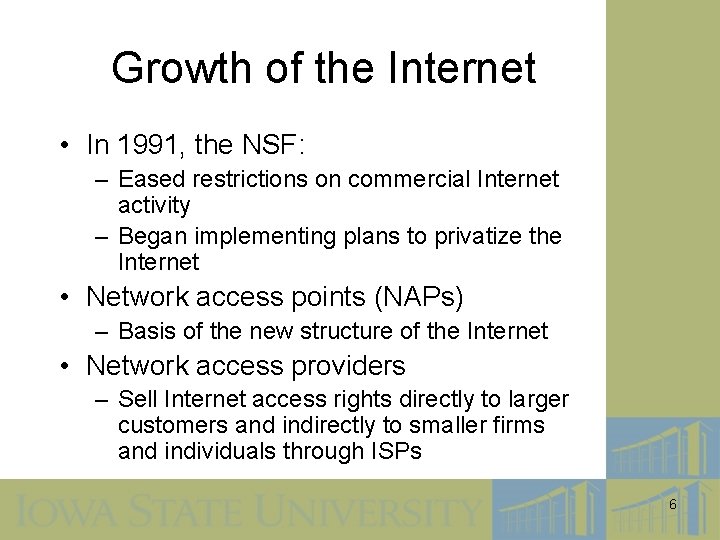 Growth of the Internet

• In 1991, the NSF:
– Eased restrictions on commercial Internet activity
– Began implementing plans to privatize the Internet
• Network access points (NAPs)
– Basis of the new structure of the Internet
• Network access providers
– Sell Internet access rights directly to larger customers and indirectly to smaller firms and individuals through ISPs

IOWA STATE UNIVERSITY

6